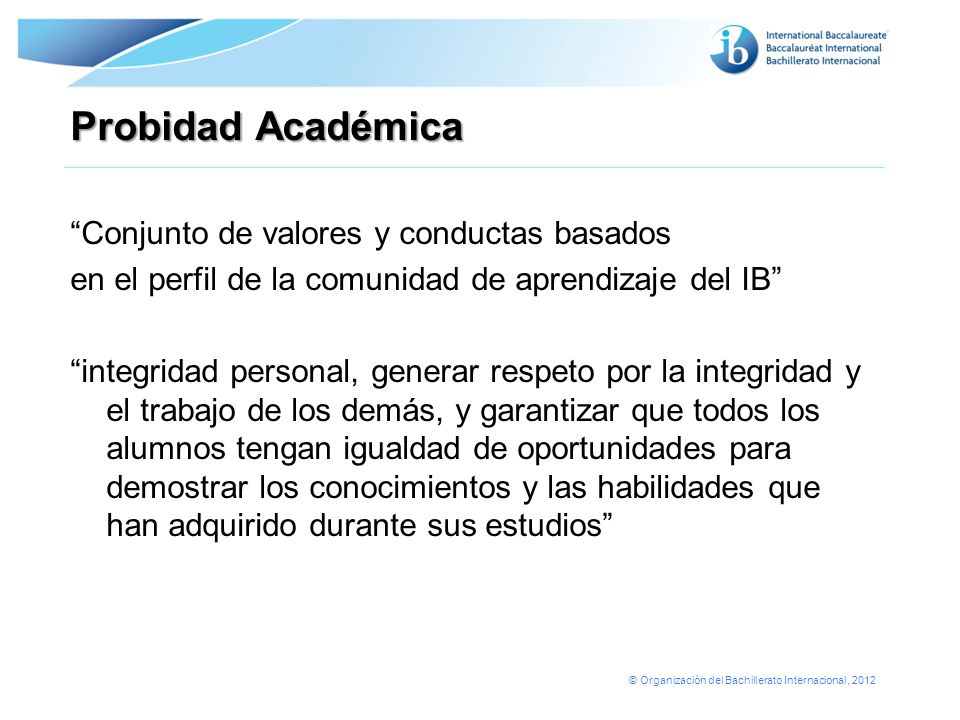 ib International Baccalaureate
Baccalauréat International
Bachillerato Internacional

Probidad Académica

“Conjunto de valores y conductas basados en el perfil de la comunidad de aprendizaje del IB”

“integridad personal, generar respeto por la integridad y el trabajo de los demás, y garantizar que todos los alumnos tengan igualdad de oportunidades para demostrar los conocimientos y las habilidades que han adquirido durante sus estudios”

© Organización del Bachillerato Internacional, 2012